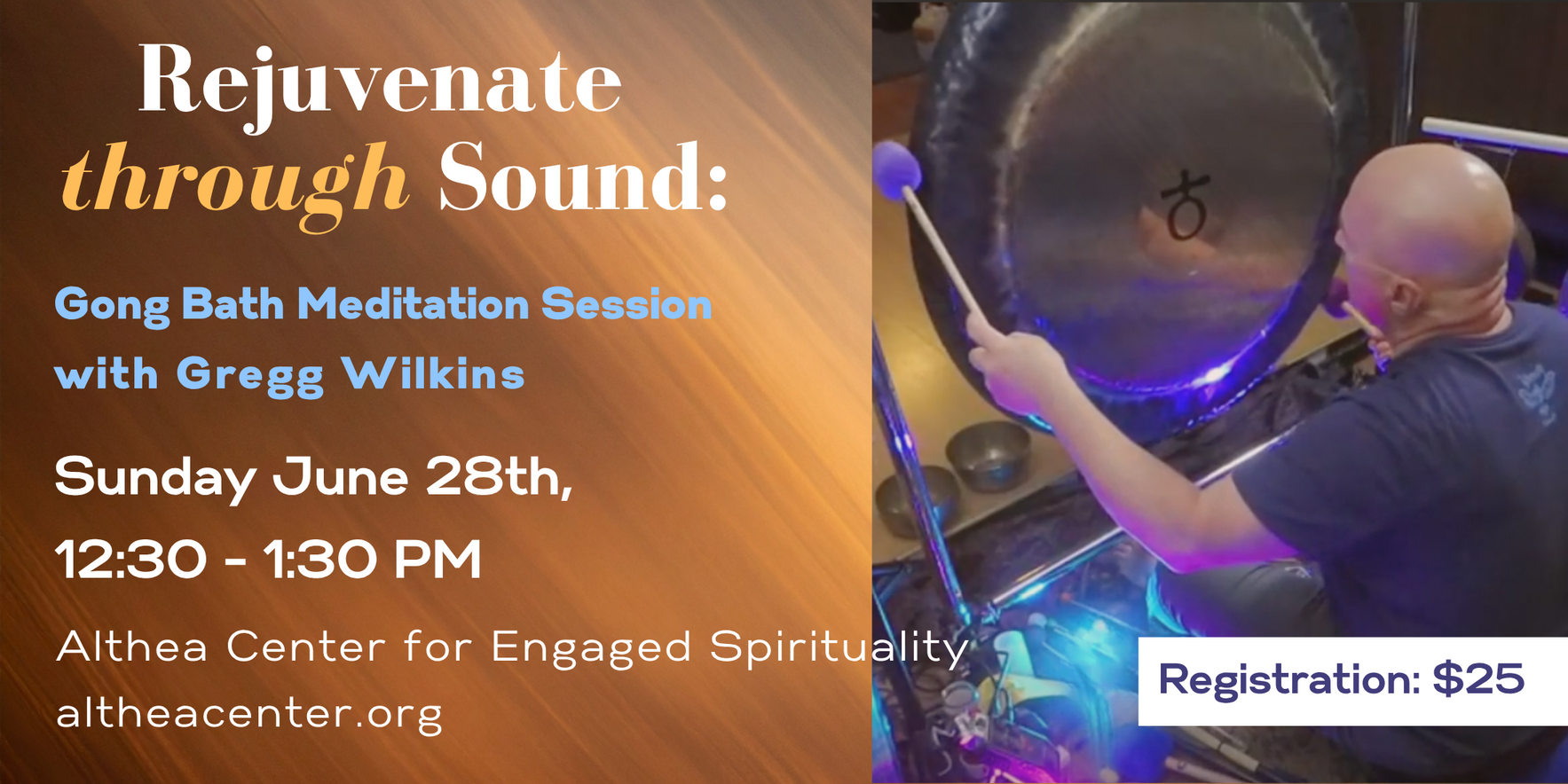 Rejuvenate through Sound:

Gong Bath Meditation Session with Gregg Wilkins

Sunday June 28th, 12:30 - 1:30 PM

Althea Center for Engaged Spirituality
altheacenter.org

Registration: $25